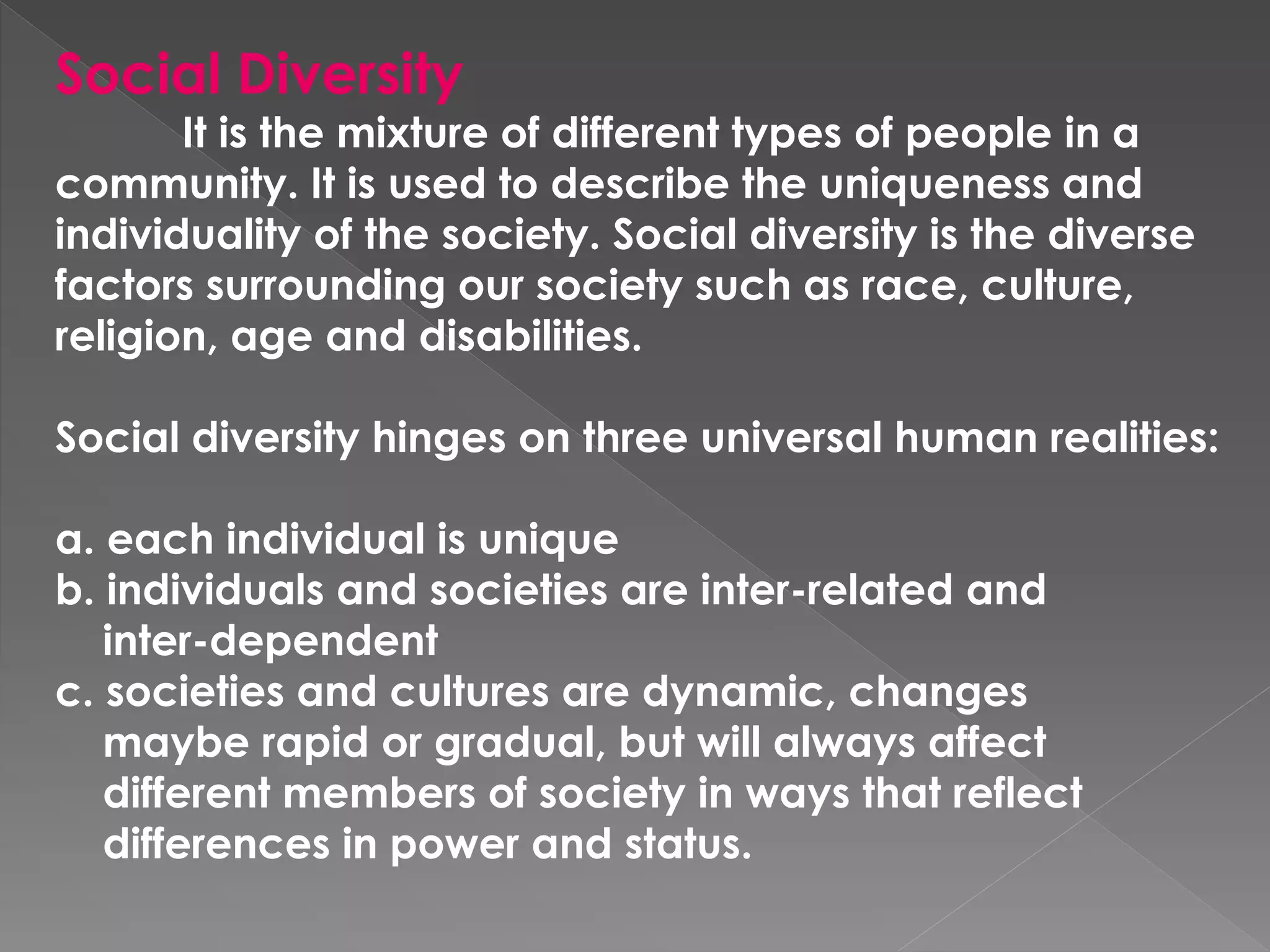 Social Diversity

It is the mixture of different types of people in a community. It is used to describe the uniqueness and individuality of the society. Social diversity is the diverse factors surrounding our society such as race, culture, religion, age and disabilities.

Social diversity hinges on three universal human realities:

a. each individual is unique
b. individuals and societies are inter-related and inter-dependent
c. societies and cultures are dynamic, changes maybe rapid or gradual, but will always affect different members of society in ways that reflect differences in power and status.